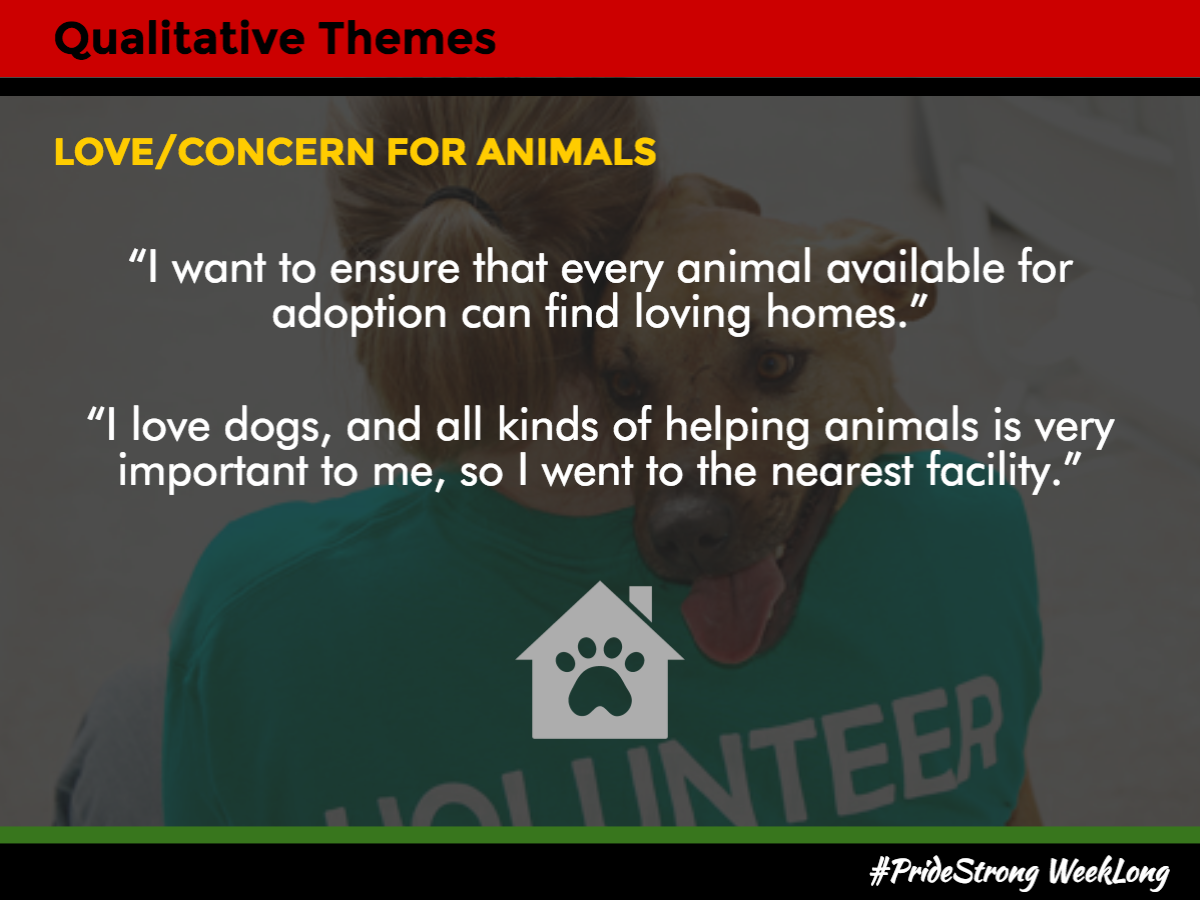 Qualitative Themes

LOVE/CONCERN FOR ANIMALS

“I want to ensure that every animal available for adoption can find loving homes.”

“I love dogs, and all kinds of helping animals is very important to me, so I went to the nearest facility.”

VOLUNTEER

#PrideStrong WeekLong